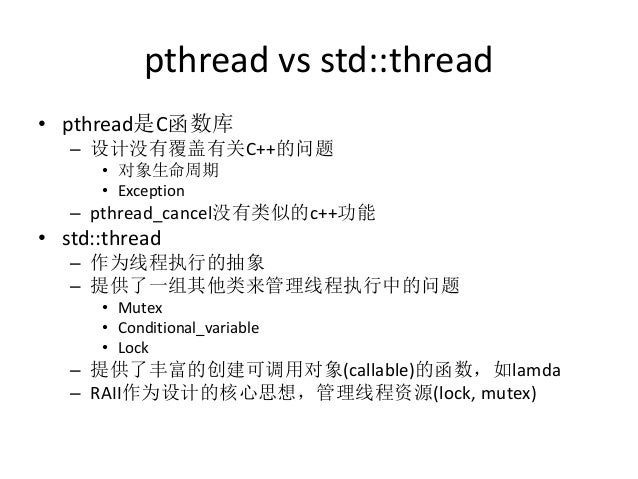 pthread vs std::thread

• pthread是C函数库
  – 设计没有覆盖有关C++的问题
    • 对象生命周期
    • Exception
  – pthread_cancel没有类似的c++功能
• std::thread
  – 作为线程执行的抽象
  – 提供了一组其他类来管理线程执行中的问题
    • Mutex
    • Conditional_variable
    • Lock
  – 提供了丰富的创建可调用对象(callable)的函数，如lamda
  – RAII作为设计的核心思想，管理线程资源(lock, mutex)